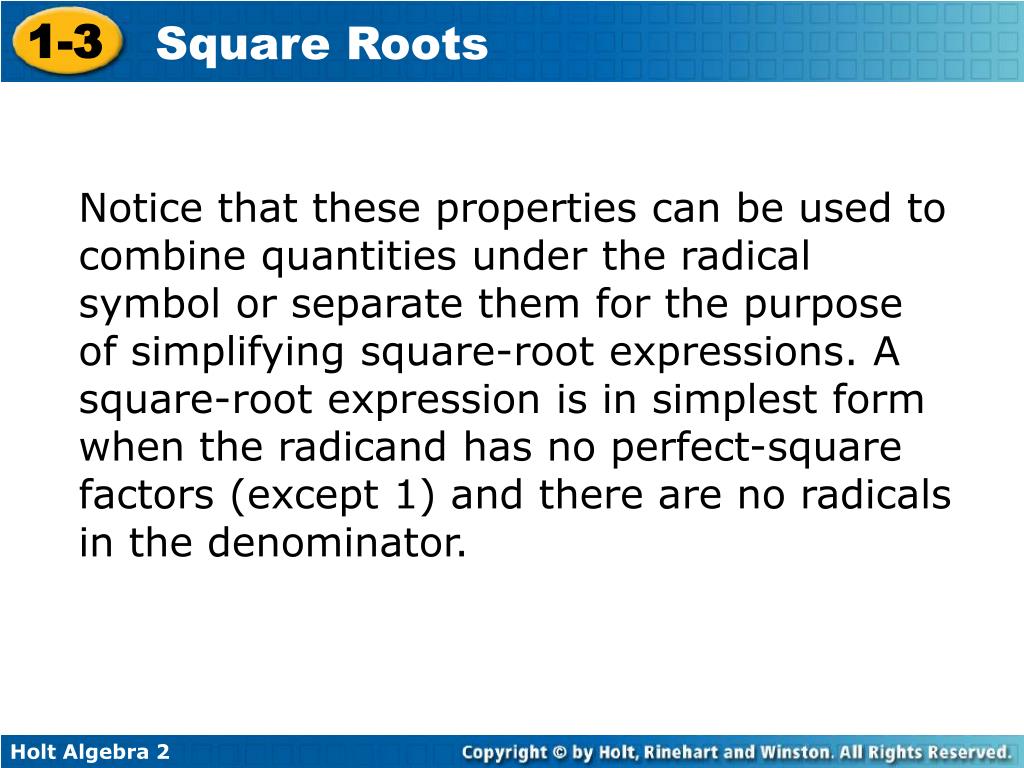 1-3 Square Roots

Notice that these properties can be used to combine quantities under the radical symbol or separate them for the purpose of simplifying square-root expressions. A square-root expression is in simplest form when the radicand has no perfect-square factors (except 1) and there are no radicals in the denominator.

Holt Algebra 2

Copyright © by Holt, Rinehart and Winston. All Rights Reserved.